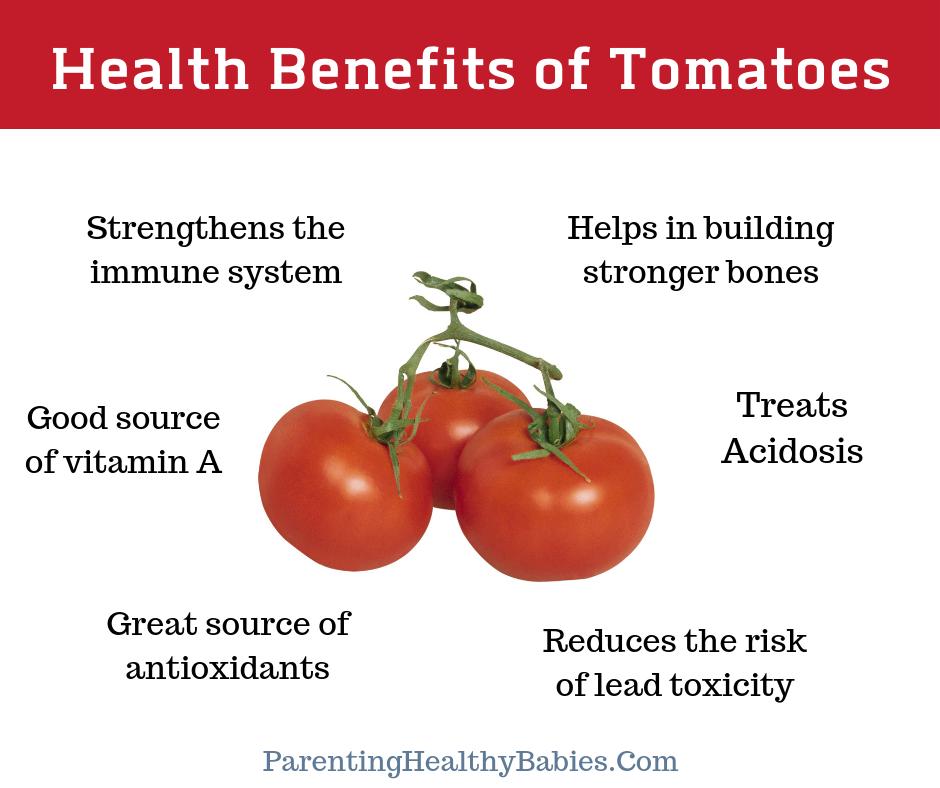 Health Benefits of Tomatoes

Strengthens the immune system

Helps in building stronger bones

Good source of vitamin A

Treats Acidosis

Great source of antioxidants

Reduces the risk of lead toxicity

ParentingHealthyBabies.Com